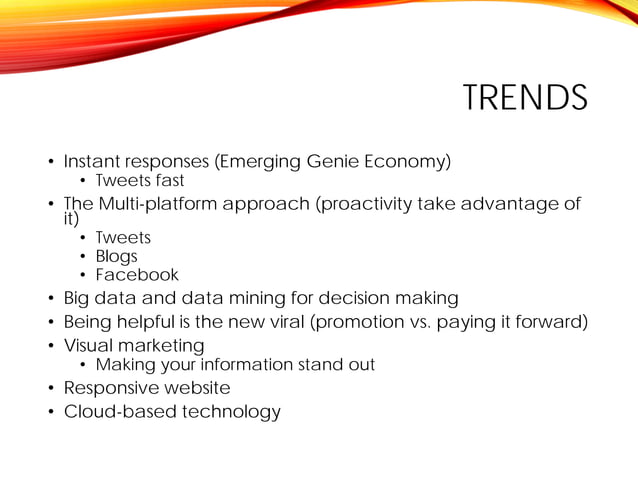 TRENDS

• Instant responses (Emerging Genie Economy)
  • Tweets fast
• The Multi-platform approach (proactivity take advantage of it)
  • Tweets
  • Blogs
  • Facebook
• Big data and data mining for decision making
• Being helpful is the new viral (promotion vs. paying it forward)
• Visual marketing
  • Making your information stand out
• Responsive website
• Cloud-based technology